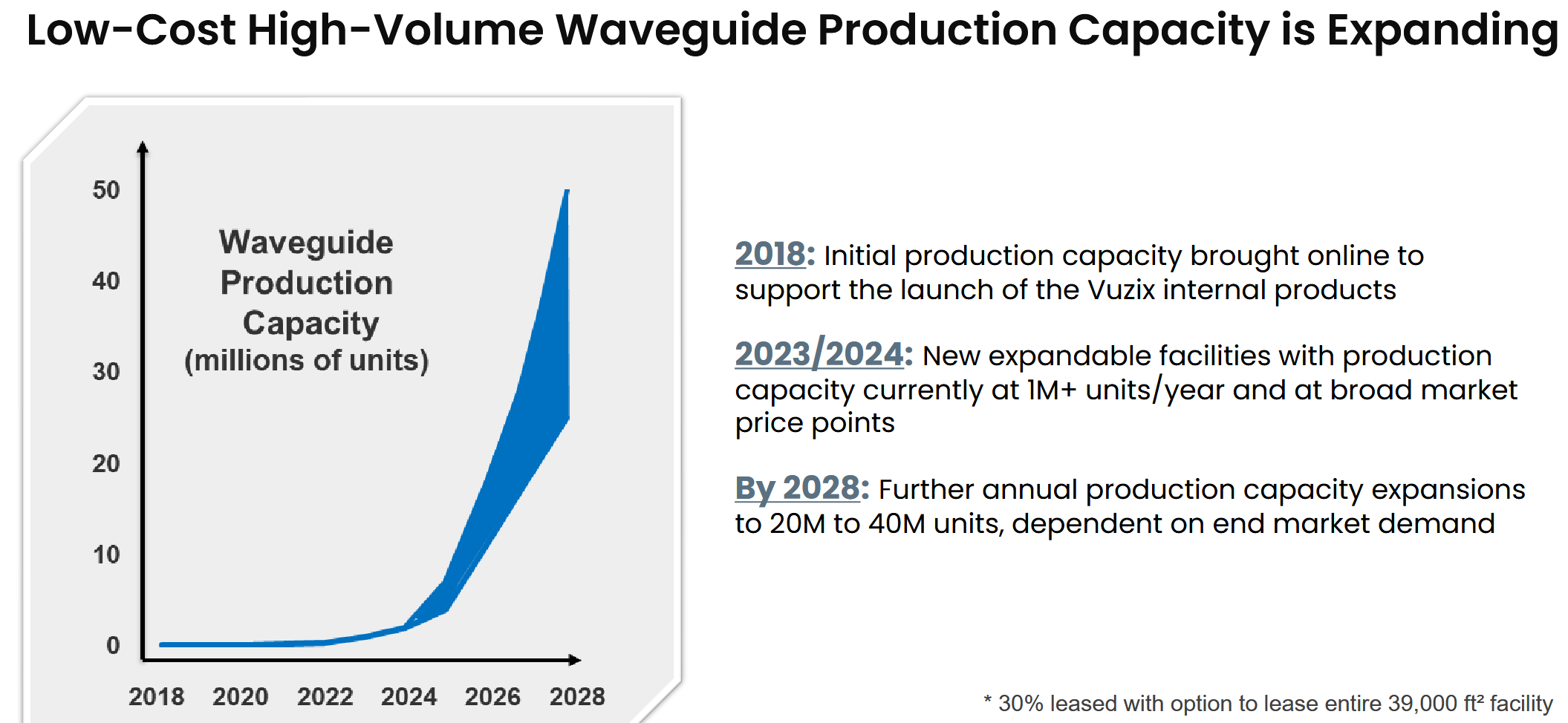 Low-Cost High-Volume Waveguide Production Capacity is Expanding

50
40
30
20
10
0

Waveguide Production Capacity (millions of units)

2018 2020 2022 2024 2026 2028

2018: Initial production capacity brought online to support the launch of the Vuzix internal products

2023/2024: New expandable facilities with production capacity currently at 1M+ units/year and at broad market price points

By 2028: Further annual production capacity expansions to 20M to 40M units, dependent on end market demand

* 30% leased with option to lease entire 39,000 ft² facility